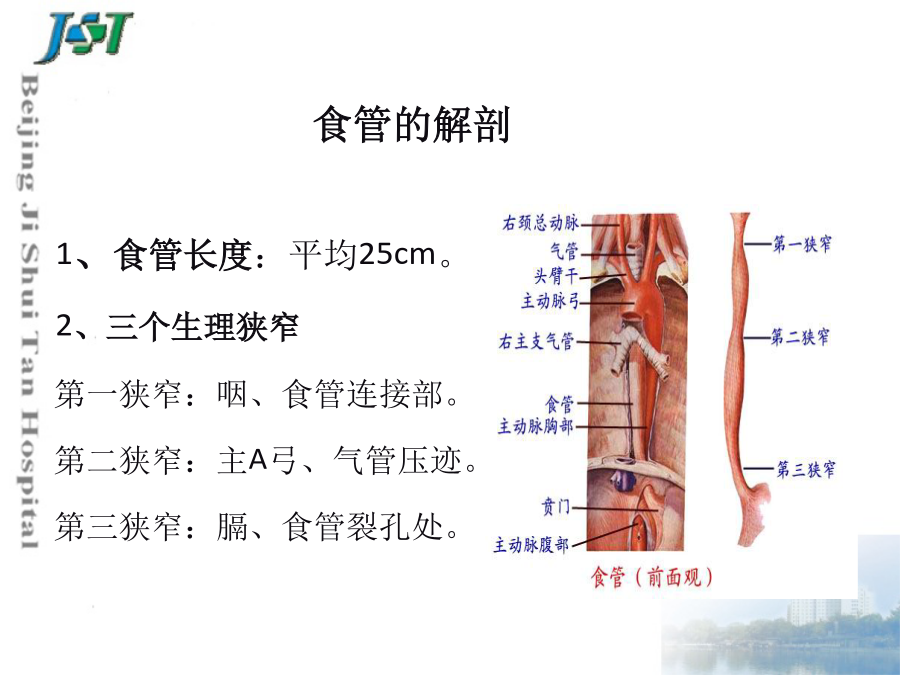 JST

Beijing Ji Shui Tan Hospital

食管的解剖

1、食管长度：平均25cm。

2、三个生理狭窄

第一狭窄：咽、食管连接部。

第二狭窄：主A弓、气管压迹。

第三狭窄：膈、食管裂孔处。

右颈总动脉
气管
头臂干
主动脉弓
右主支气管
食管
主动脉胸部
贲门
主动脉腹部

第一狭窄
第二狭窄
第三狭窄

食管（前面观）